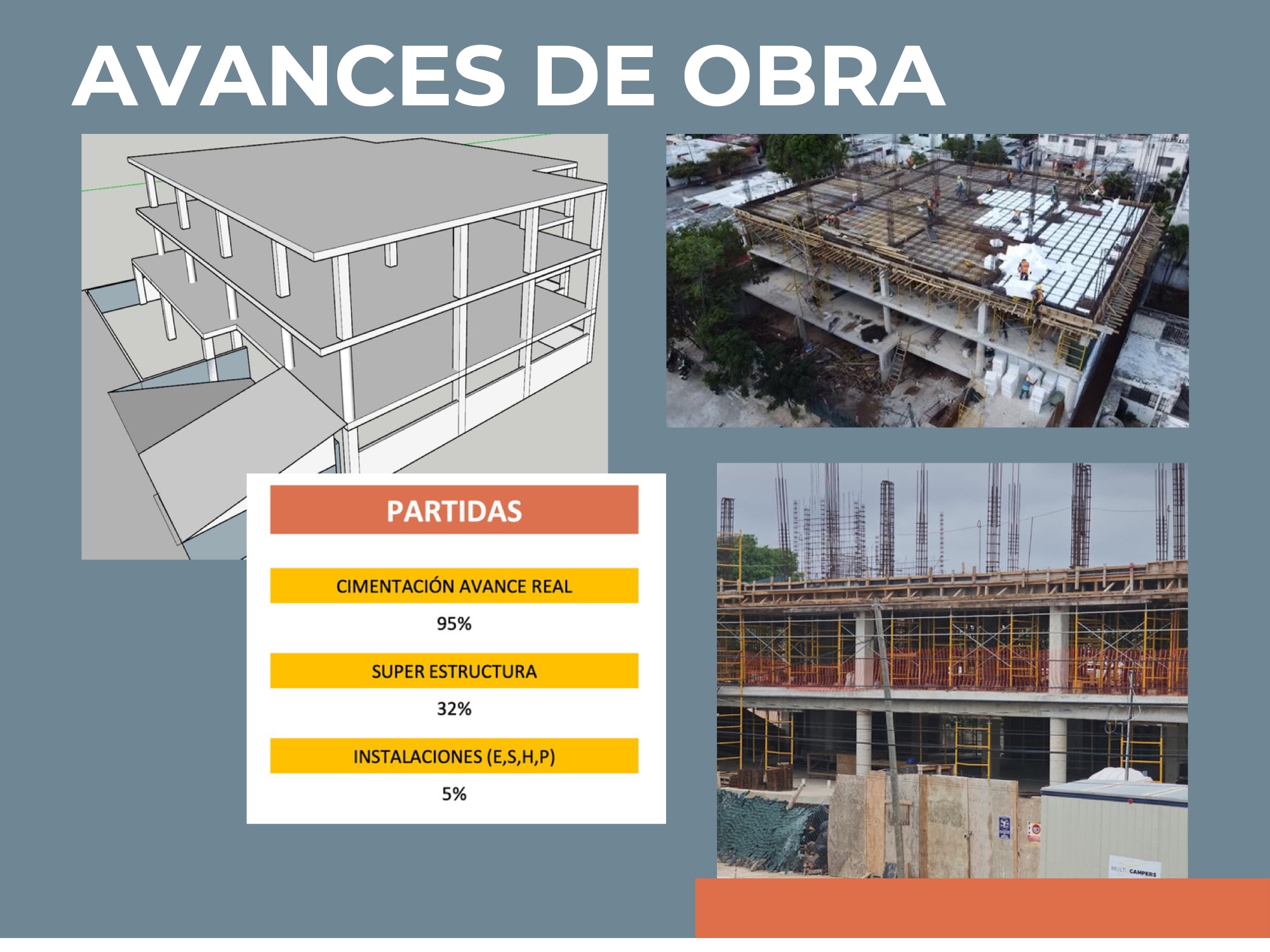 AVANCES DE OBRA

PARTIDAS

CIMENTACIÓN AVANCE REAL

95%

SUPER ESTRUCTURA

32%

INSTALACIONES (E,S,H,P)

5%

MULTI CAMPERS